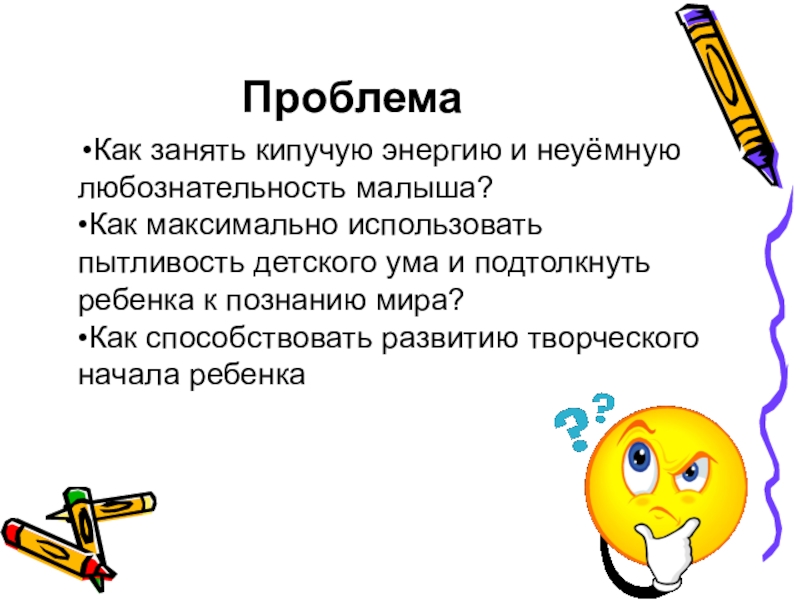 Проблема

•Как занять кипучую энергию и неуёмную любознательность малыша?
•Как максимально использовать пытливость детского ума и подтолкнуть ребенка к познанию мира?
•Как способствовать развитию творческого начала ребенка

??